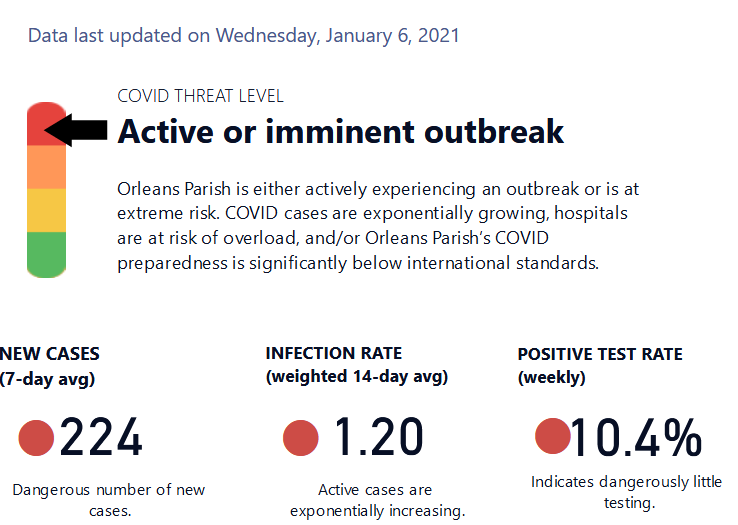 Data last updated on Wednesday, January 6, 2021

COVID THREAT LEVEL

Active or imminent outbreak

Orleans Parish is either actively experiencing an outbreak or is at extreme risk. COVID cases are exponentially growing, hospitals are at risk of overload, and/or Orleans Parish's COVID preparedness is significantly below international standards.

NEW CASES (7-day avg)

224

Dangerous number of new cases.

INFECTION RATE (weighted 14-day avg)

1.20

Active cases are exponentially increasing.

POSITIVE TEST RATE (weekly)

10.4%

Indicates dangerously little testing.